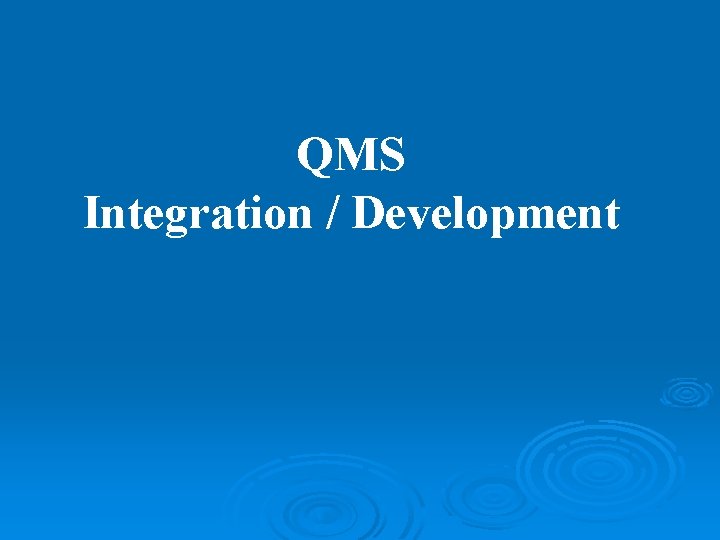 QMS
Integration / Development